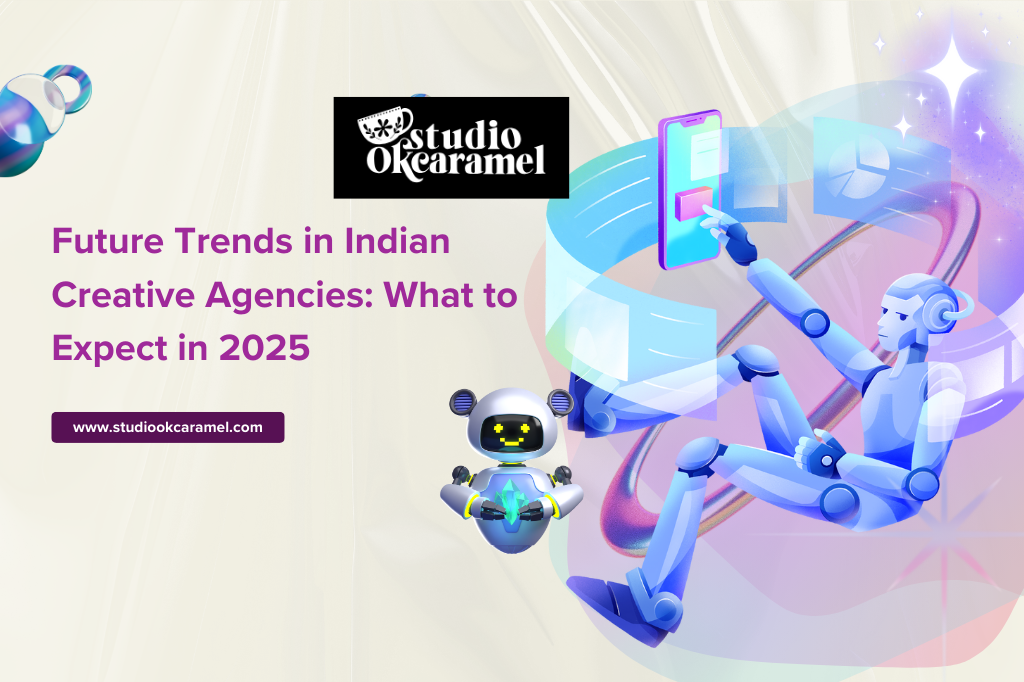 studio Okcaramel

Future Trends in Indian Creative Agencies: What to Expect in 2025

www.studiookcaramel.com